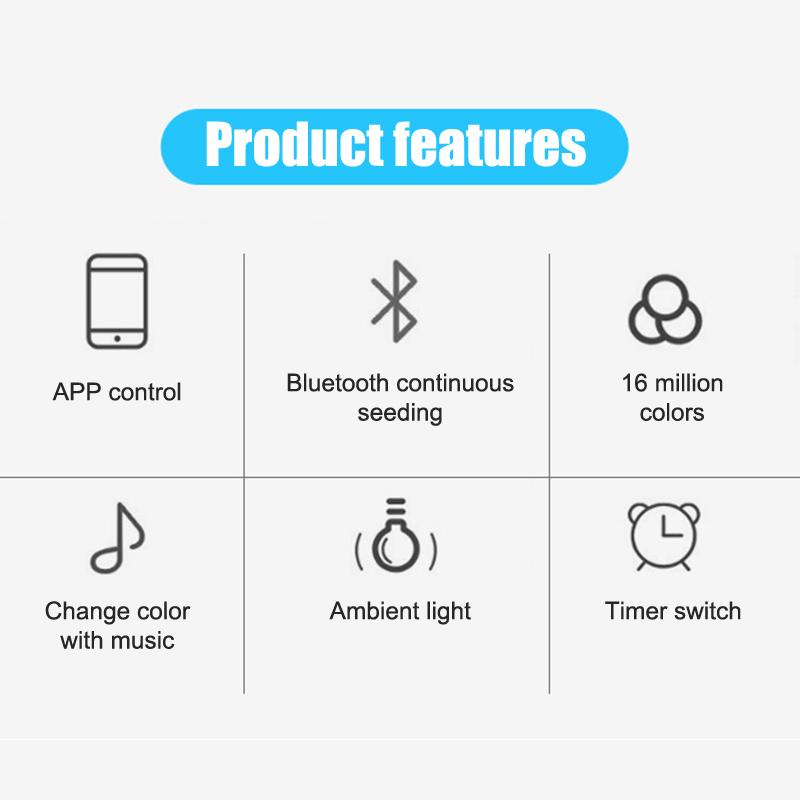 Product features

APP control

Bluetooth continuous seeding

16 million colors

Change color with music

Ambient light

Timer switch